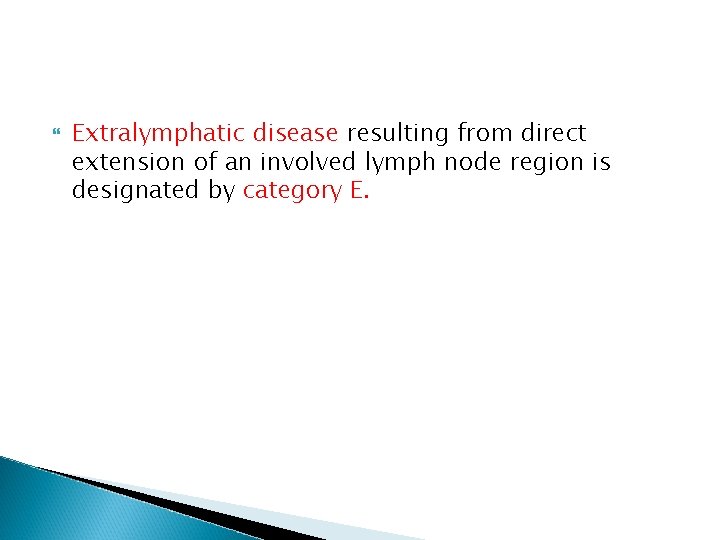 Extralymphatic disease resulting from direct extension of an involved lymph node region is designated by category E.